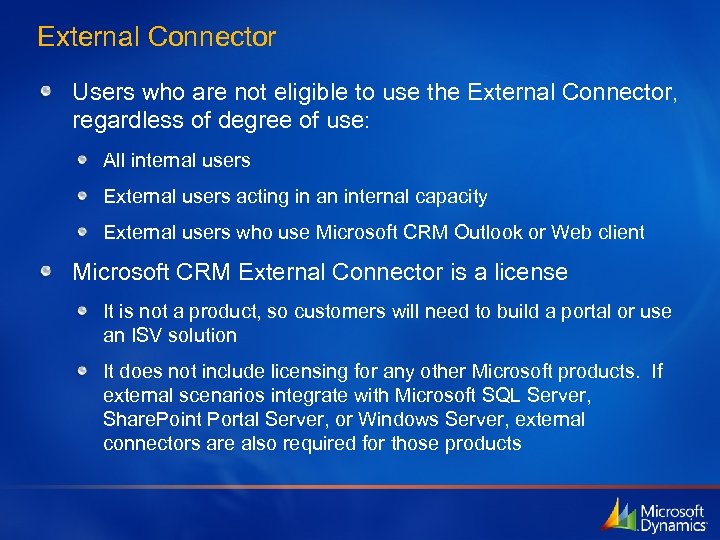 External Connector

Users who are not eligible to use the External Connector, regardless of degree of use:

All internal users

External users acting in an internal capacity

External users who use Microsoft CRM Outlook or Web client

Microsoft CRM External Connector is a license

It is not a product, so customers will need to build a portal or use an ISV solution

It does not include licensing for any other Microsoft products. If external scenarios integrate with Microsoft SQL Server, SharePoint Portal Server, or Windows Server, external connectors are also required for those products

Microsoft Dynamics